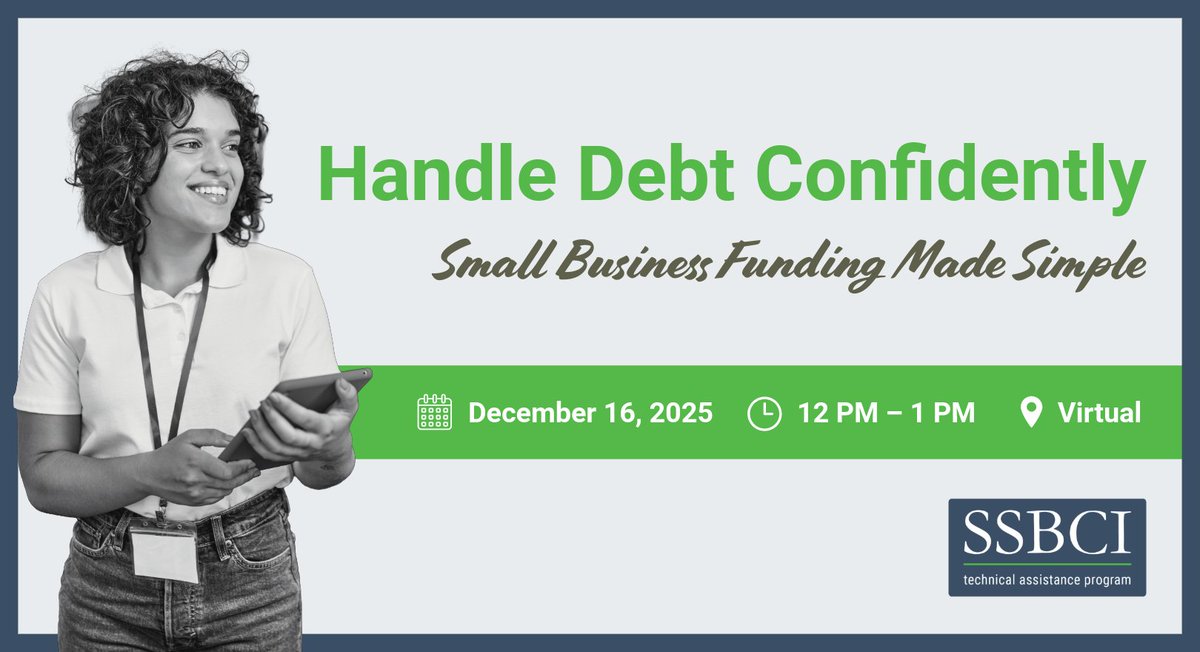 Handle Debt Confidently

Small Business Funding Made Simple

December 16, 2025 12 PM – 1 PM Virtual

SSBCI
technical assistance program